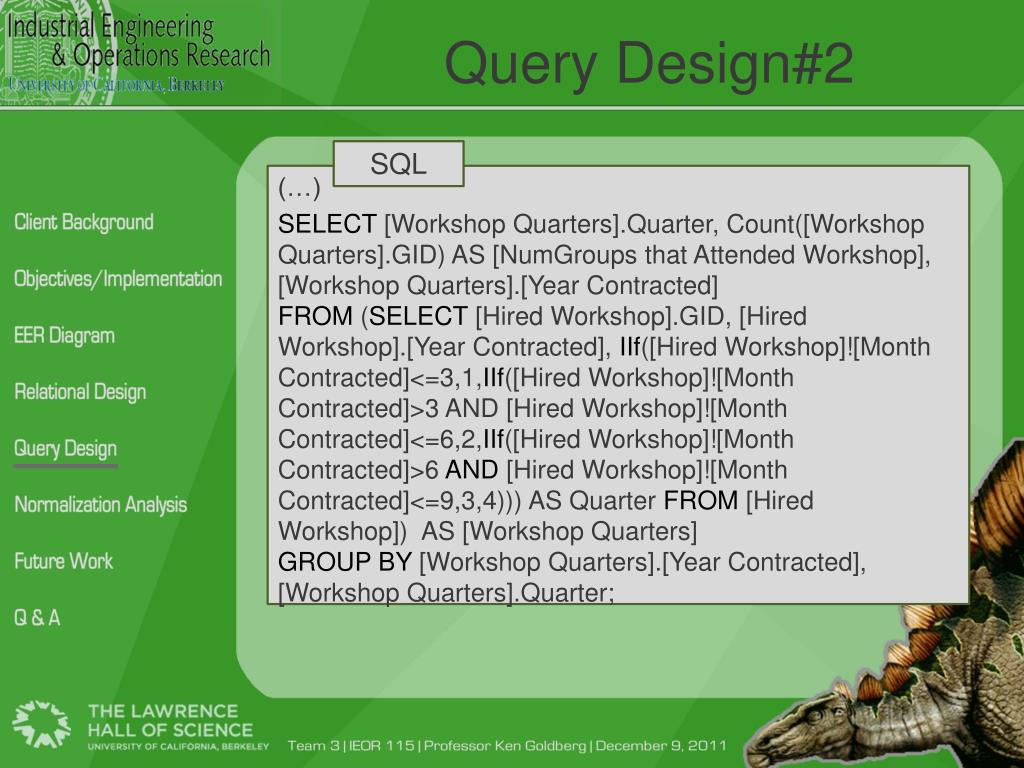 Industrial Engineering
& Operations Research
UNIVERSITY OF CALIFORNIA, BERKELEY

Query Design#2

Client Background
Objectives/Implementation
EER Diagram
Relational Design
Query Design
Normalization Analysis
Future Work
Q & A

SQL

(…)

SELECT [Workshop Quarters].Quarter, Count([Workshop Quarters].GID) AS [NumGroups that Attended Workshop], [Workshop Quarters].[Year Contracted]
FROM (SELECT [Hired Workshop].GID, [Hired Workshop].[Year Contracted], IIf([Hired Workshop]![Month Contracted]<=3,1,IIf([Hired Workshop]![Month Contracted]>3 AND [Hired Workshop]![Month Contracted]<=6,2,IIf([Hired Workshop]![Month Contracted]>6 AND [Hired Workshop]![Month Contracted]<=9,3,4))) AS Quarter FROM [Hired Workshop]) AS [Workshop Quarters]
GROUP BY [Workshop Quarters].[Year Contracted], [Workshop Quarters].Quarter;

THE LAWRENCE HALL OF SCIENCE
UNIVERSITY OF CALIFORNIA, BERKELEY

Team 3 | IEOR 115 | Professor Ken Goldberg | December 9, 2011